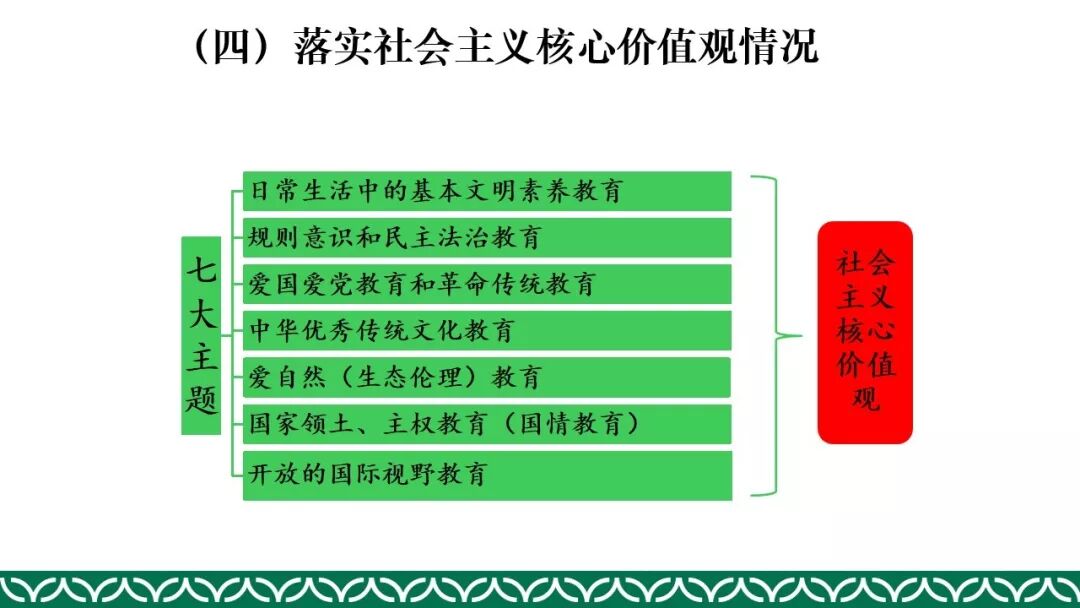 （四）落实社会主义核心价值观情况

七大主题

日常生活中的基本文明素养教育
规则意识和民主法治教育
爱国爱党教育和革命传统教育
中华优秀传统文化教育
爱自然（生态伦理）教育
国家领土、主权教育（国情教育）
开放的国际视野教育

社会主义核心价值观